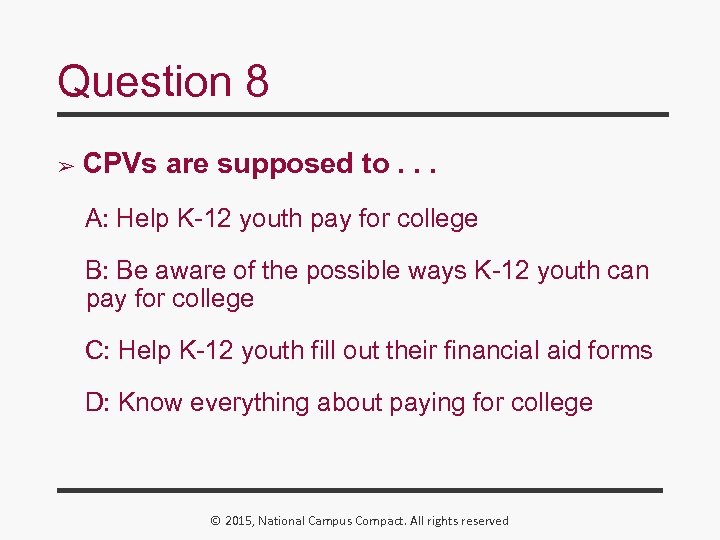 Question 8

➢ CPVs are supposed to . . .

A: Help K-12 youth pay for college

B: Be aware of the possible ways K-12 youth can pay for college

C: Help K-12 youth fill out their financial aid forms

D: Know everything about paying for college

© 2015, National Campus Compact. All rights reserved